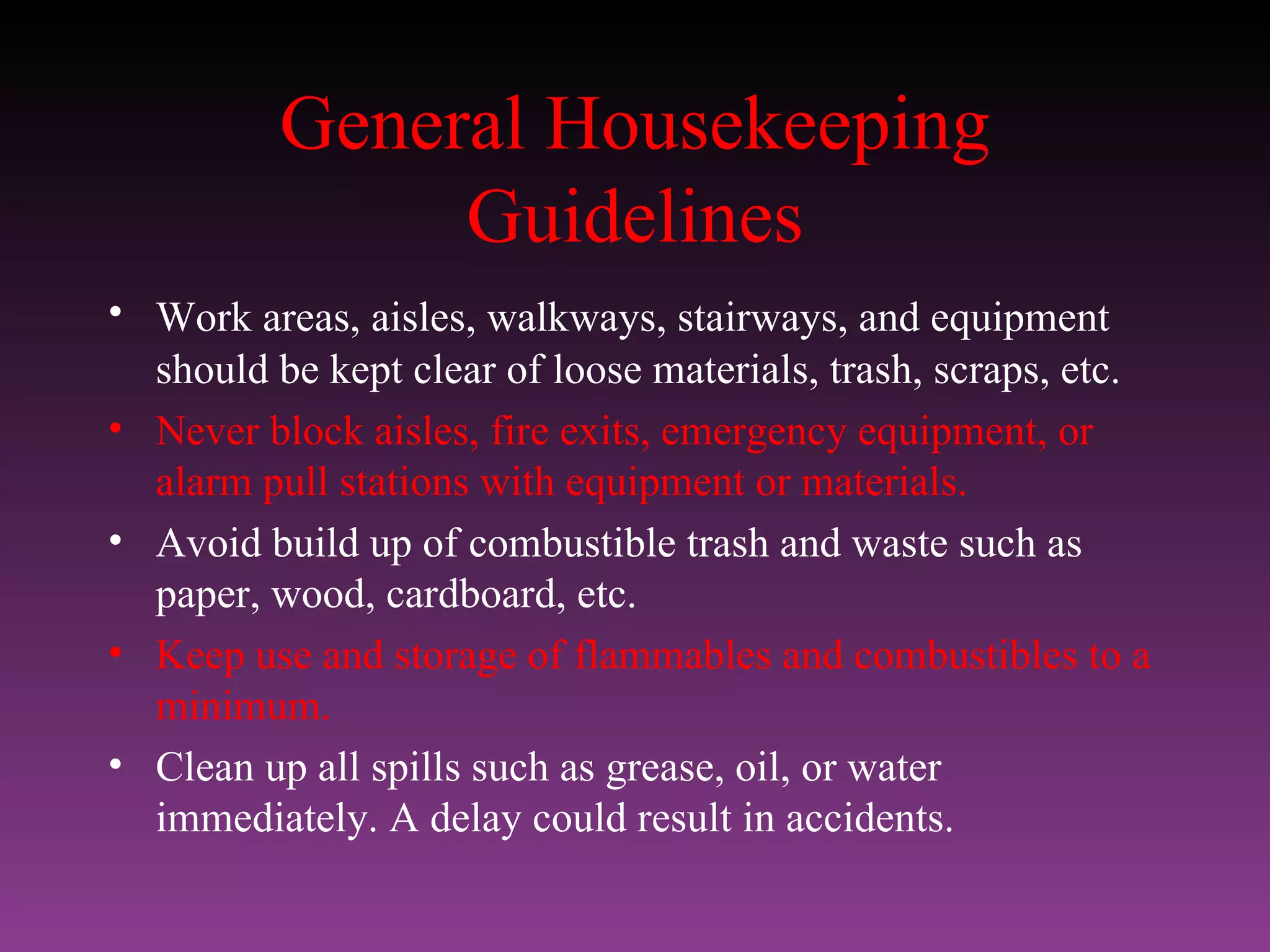 General Housekeeping Guidelines

• Work areas, aisles, walkways, stairways, and equipment should be kept clear of loose materials, trash, scraps, etc.

• Never block aisles, fire exits, emergency equipment, or alarm pull stations with equipment or materials.

• Avoid build up of combustible trash and waste such as paper, wood, cardboard, etc.

• Keep use and storage of flammables and combustibles to a minimum.

• Clean up all spills such as grease, oil, or water immediately. A delay could result in accidents.